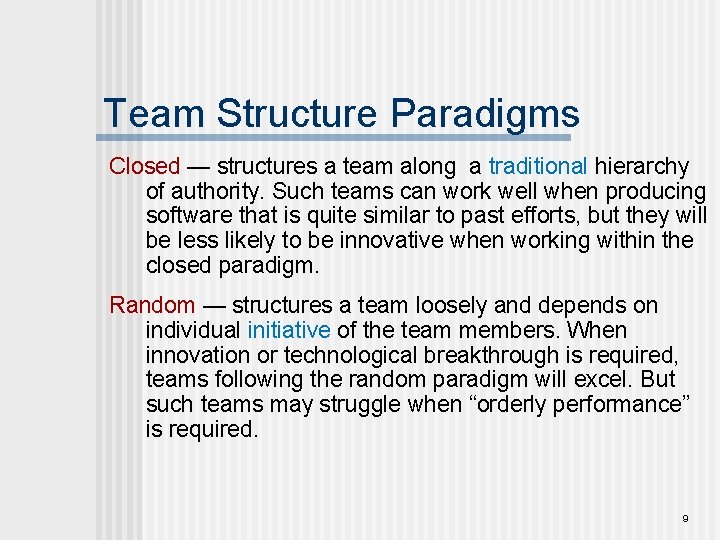 Team Structure Paradigms

Closed — structures a team along a traditional hierarchy of authority. Such teams can work well when producing software that is quite similar to past efforts, but they will be less likely to be innovative when working within the closed paradigm.

Random — structures a team loosely and depends on individual initiative of the team members. When innovation or technological breakthrough is required, teams following the random paradigm will excel. But such teams may struggle when “orderly performance” is required.

9